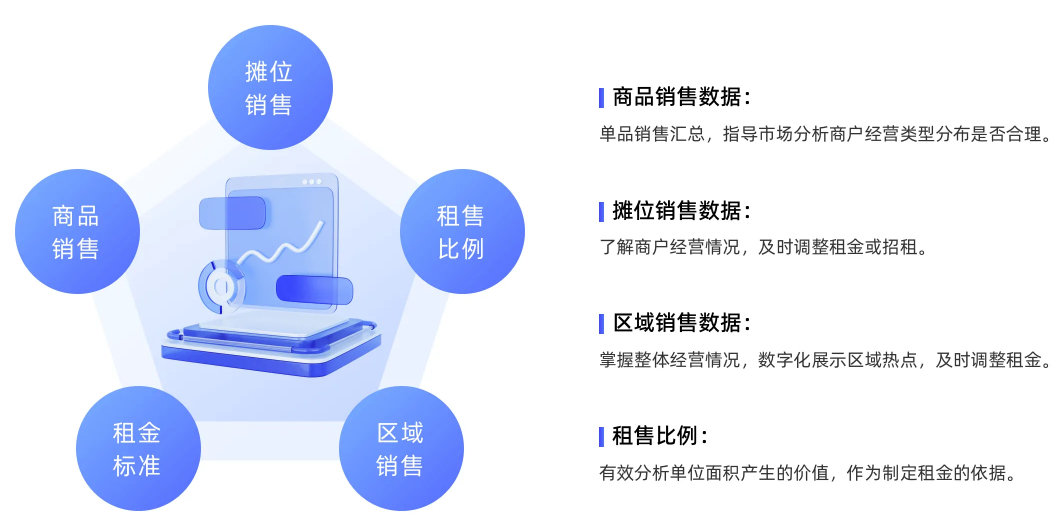 摊位销售

商品销售

租售比例

租金标准

区域销售

商品销售数据：

单品销售汇总，指导市场分析商户经营类型分布是否合理。

摊位销售数据：

了解商户经营情况，及时调整租金或招租。

区域销售数据：

掌握整体经营情况，数字化展示区域热点，及时调整租金。

租售比例：

有效分析单位面积产生的价值，作为制定租金的依据。